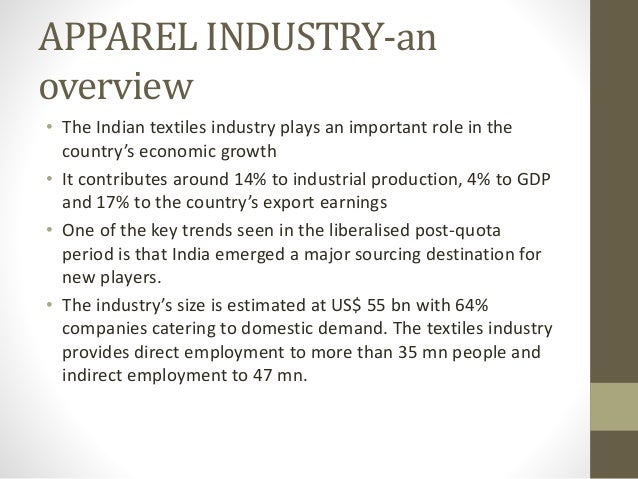 APPAREL INDUSTRY-an overview

• The Indian textiles industry plays an important role in the country's economic growth

• It contributes around 14% to industrial production, 4% to GDP and 17% to the country's export earnings

• One of the key trends seen in the liberalised post-quota period is that India emerged a major sourcing destination for new players.

• The industry's size is estimated at US$ 55 bn with 64% companies catering to domestic demand. The textiles industry provides direct employment to more than 35 mn people and indirect employment to 47 mn.